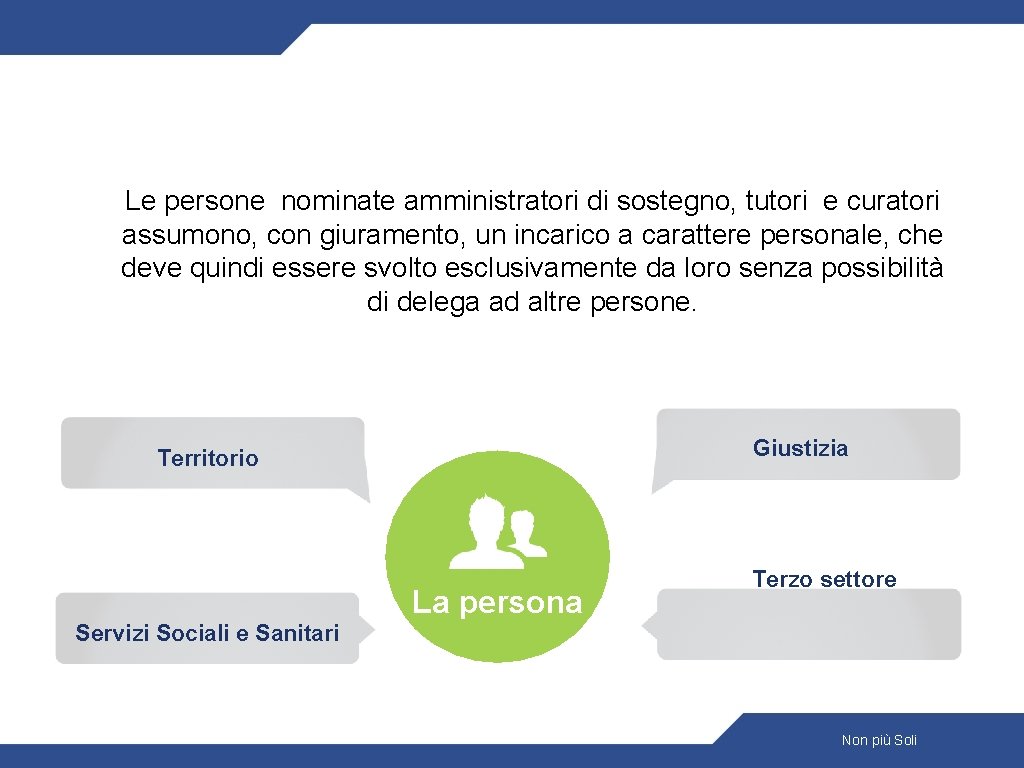 Le persone nominate amministratori di sostegno, tutori e curatori assumono, con giuramento, un incarico a carattere personale, che deve quindi essere svolto esclusivamente da loro senza possibilità di delega ad altre persone.

Territorio

Giustizia

La persona

Terzo settore

Servizi Sociali e Sanitari

Non più Soli